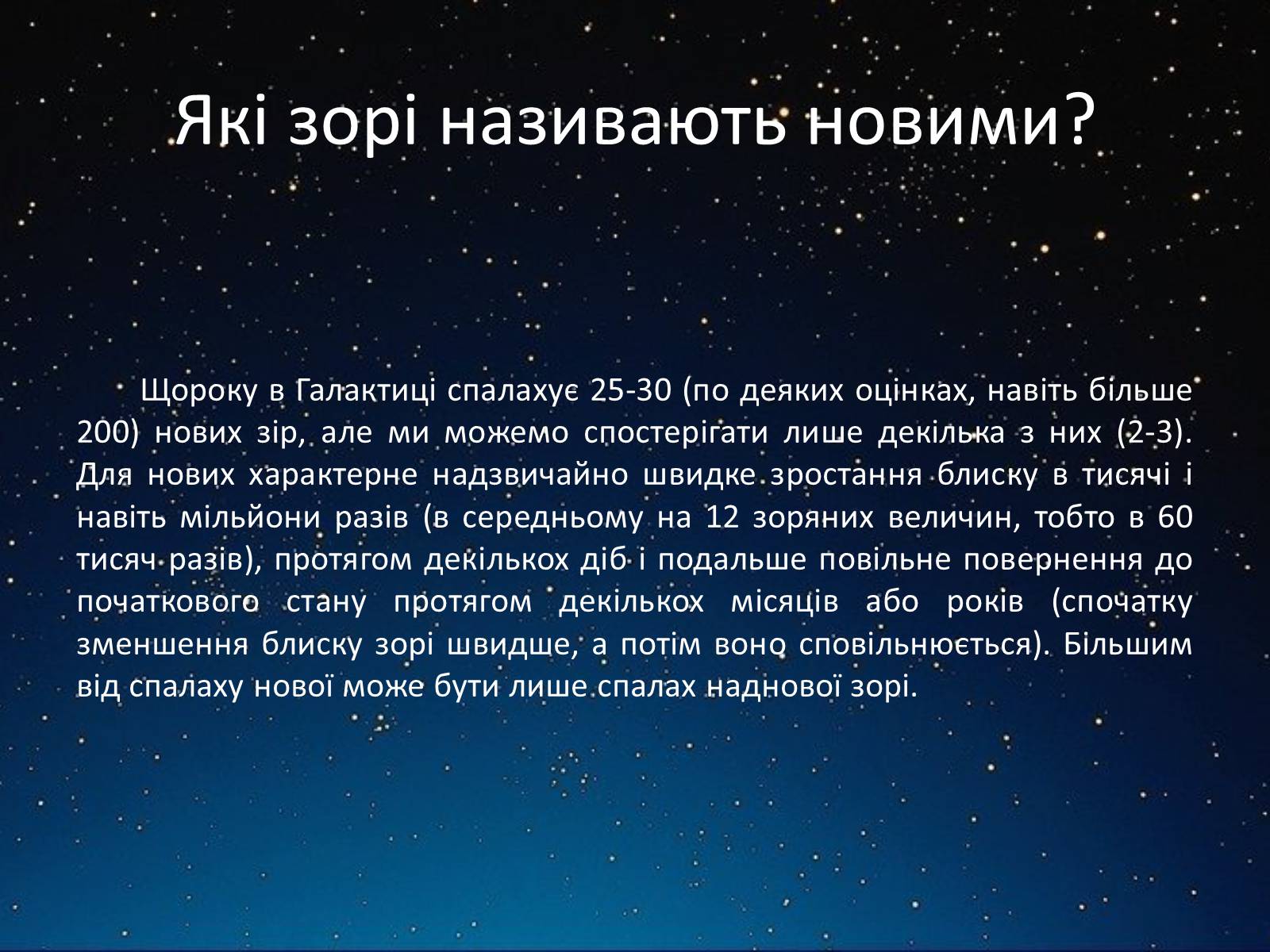 Які зорі називають новими?

Щороку в Галактиці спалахує 25-30 (по деяких оцінках, навіть більше 200) нових зір, але ми можемо спостерігати лише декілька з них (2-3). Для нових характерне надзвичайно швидке зростання блиску в тисячі і навіть мільйони разів (в середньому на 12 зоряних величин, тобто в 60 тисяч разів), протягом декількох діб і подальше повільне повернення до початкового стану протягом декількох місяців або років (спочатку зменшення блиску зорі швидше, а потім воно сповільнюється). Більшим від спалаху нової може бути лише спалах наднової зорі.